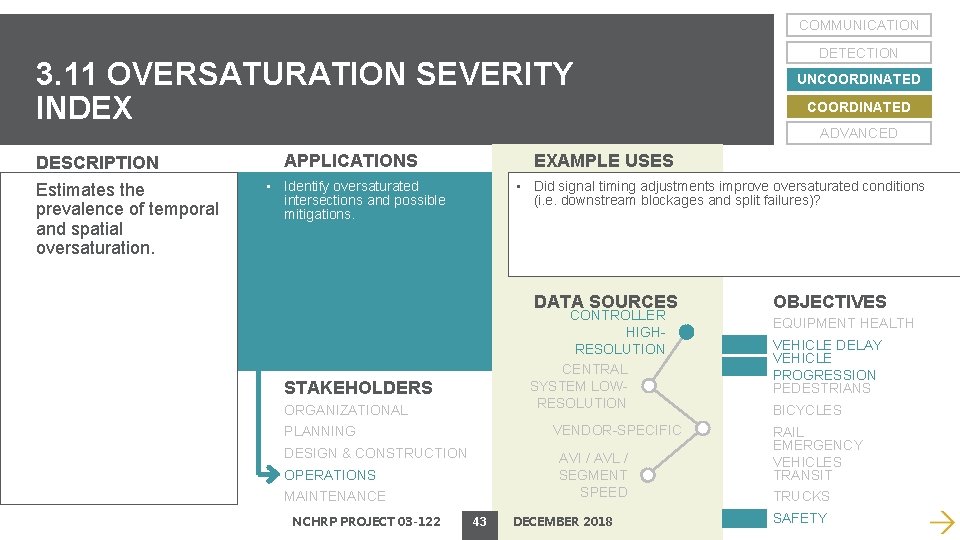 COMMUNICATION
DETECTION
UNCOORDINATED
COORDINATED
ADVANCED

3.11 OVERSATURATION SEVERITY INDEX

DESCRIPTION
Estimates the prevalence of temporal and spatial oversaturation.

APPLICATIONS
• Identify oversaturated intersections and possible mitigations.

EXAMPLE USES
• Did signal timing adjustments improve oversaturated conditions (i.e. downstream blockages and split failures)?

STAKEHOLDERS
ORGANIZATIONAL
PLANNING
DESIGN & CONSTRUCTION
OPERATIONS
MAINTENANCE

DATA SOURCES
CONTROLLER HIGH-RESOLUTION
CENTRAL SYSTEM LOW-RESOLUTION
VENDOR-SPECIFIC
AVI / AVL / SEGMENT SPEED

OBJECTIVES
EQUIPMENT HEALTH
VEHICLE DELAY
VEHICLE PROGRESSION
PEDESTRIANS
BICYCLES
RAIL
EMERGENCY VEHICLES
TRANSIT
TRUCKS
SAFETY

NCHRP PROJECT 03-122
43
DECEMBER 2018